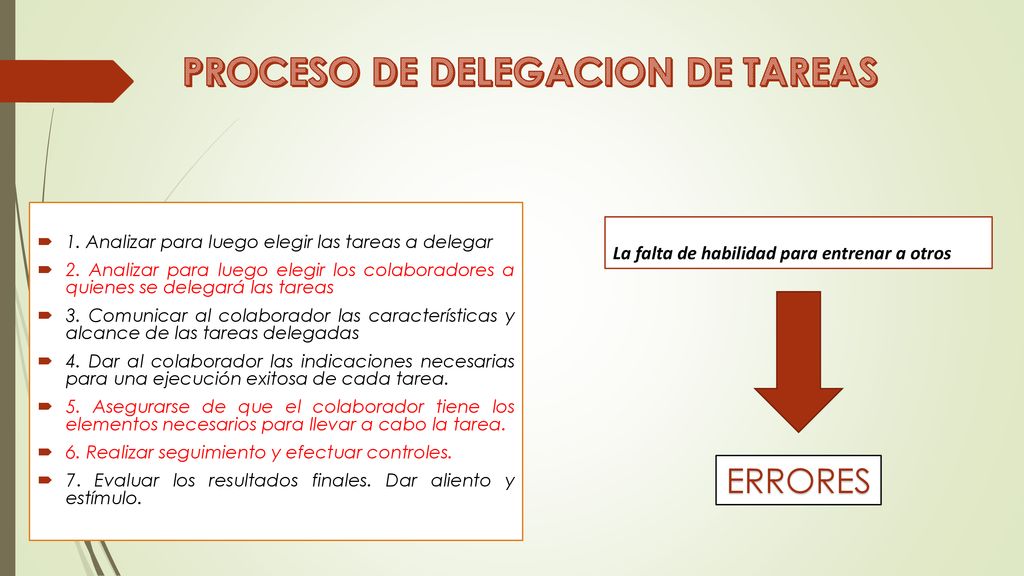 PROCESO DE DELEGACION DE TAREAS

1. Analizar para luego elegir las tareas a delegar

2. Analizar para luego elegir los colaboradores a quienes se delegará las tareas

3. Comunicar al colaborador las características y alcance de las tareas delegadas

4. Dar al colaborador las indicaciones necesarias para una ejecución exitosa de cada tarea.

5. Asegurarse de que el colaborador tiene los elementos necesarios para llevar a cabo la tarea.

6. Realizar seguimiento y efectuar controles.

7. Evaluar los resultados finales. Dar aliento y estímulo.

La falta de habilidad para entrenar a otros

ERRORES